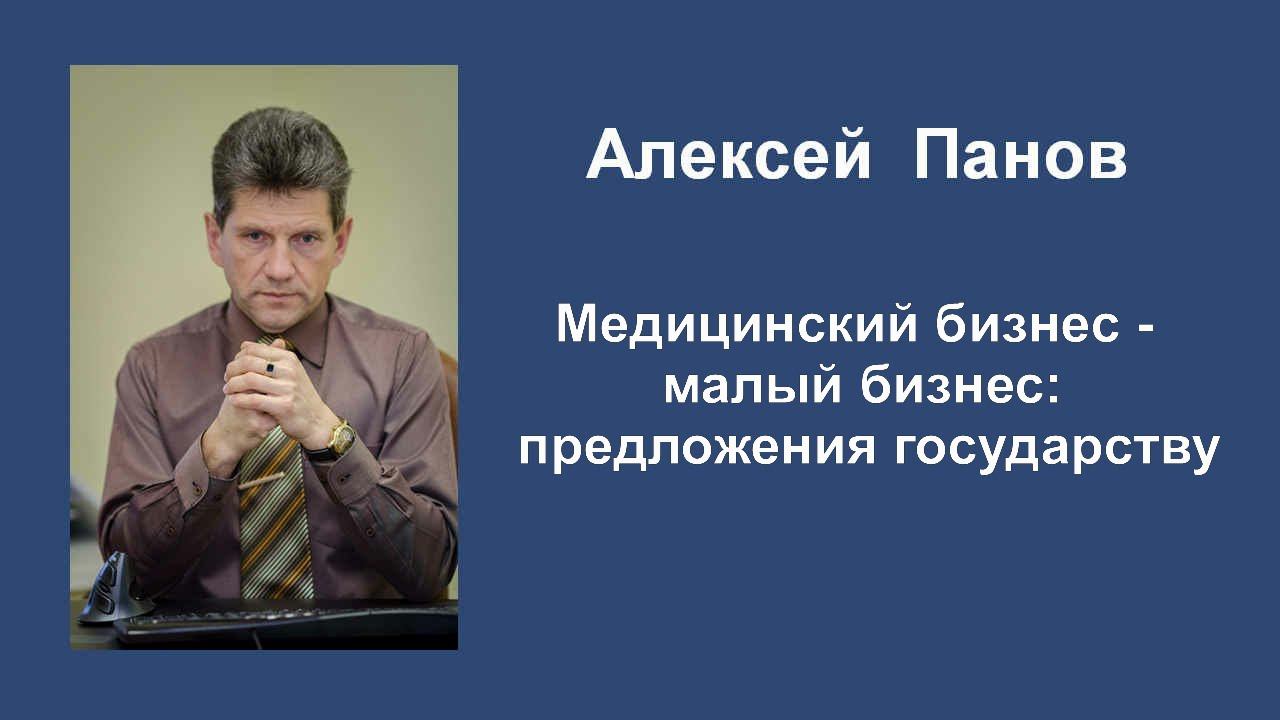 Алексей Панов

Медицинский бизнес - малый бизнес: предложения государству